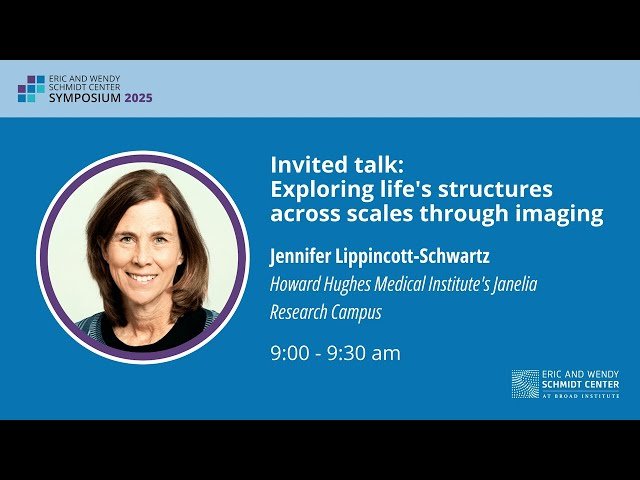 ERIC AND WENDY SCHMIDT CENTER SYMPOSIUM 2025

Invited talk:
Exploring life's structures across scales through imaging

Jennifer Lippincott-Schwartz
Howard Hughes Medical Institute's Janelia Research Campus

9:00 - 9:30 am

ERIC AND WENDY SCHMIDT CENTER AT BROAD INSTITUTE